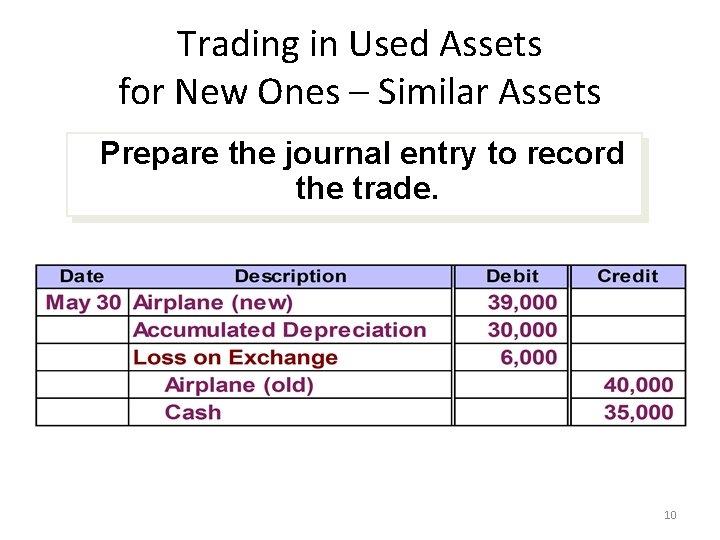 Trading in Used Assets for New Ones – Similar Assets

Prepare the journal entry to record the trade.

| Date | Description | Debit | Credit |
|---|---|---|---|
| May 30 | Airplane (new) | 39,000 | |
| | Accumulated Depreciation | 30,000 | |
| | Loss on Exchange | 6,000 | |
| | Airplane (old) | | 40,000 |
| | Cash | | 35,000 |

10